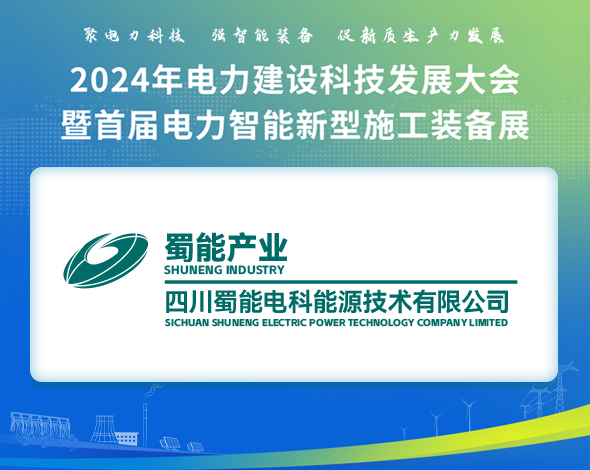 聚电力科技　强智能装备　促新质生产力发展

2024年电力建设科技发展大会
暨首届电力智能新型施工装备展

蜀能产业
SHUNENG INDUSTRY

四川蜀能电科能源技术有限公司
SICHUAN SHUNENG ELECTRIC POWER TECHNOLOGY COMPANY LIMITED